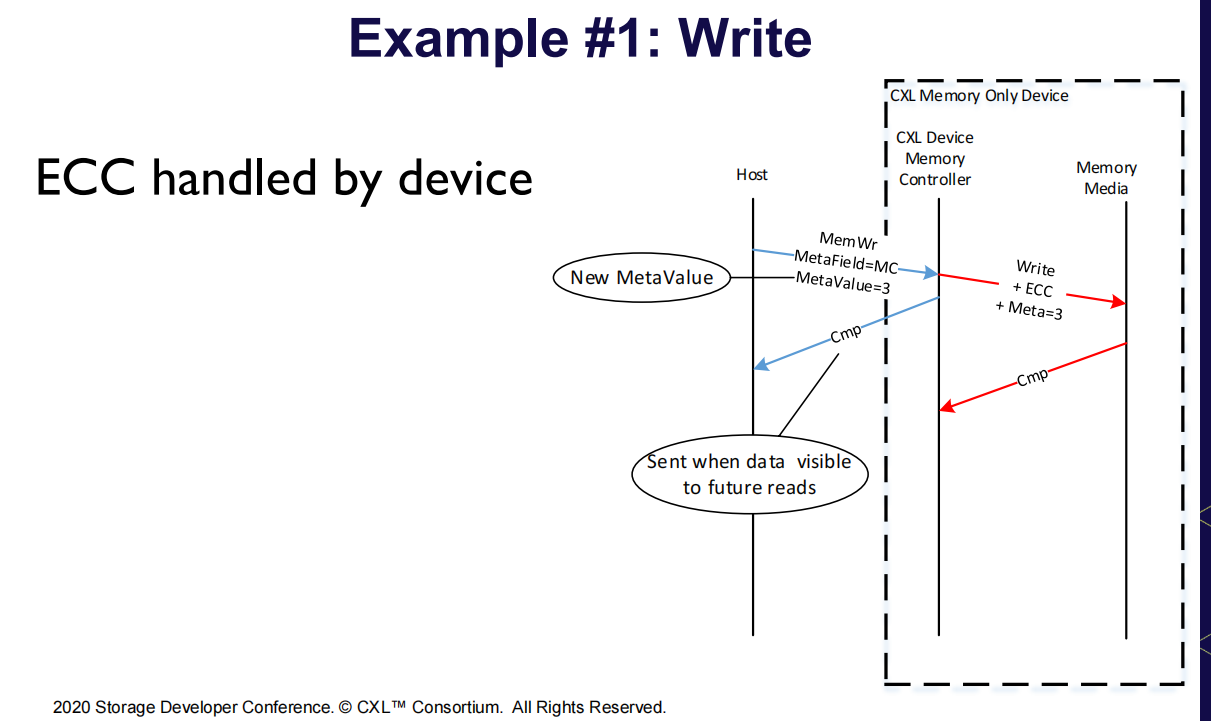 Example #1: Write

ECC handled by device

CXL Memory Only Device

Host

CXL Device Memory Controller

Memory Media

MemWr
MetaField=MC
MetaValue=3

New MetaValue

Write
+ ECC
+ Meta=3

Cmp

Cmp

Sent when data visible to future reads

2020 Storage Developer Conference. © CXL™ Consortium. All Rights Reserved.